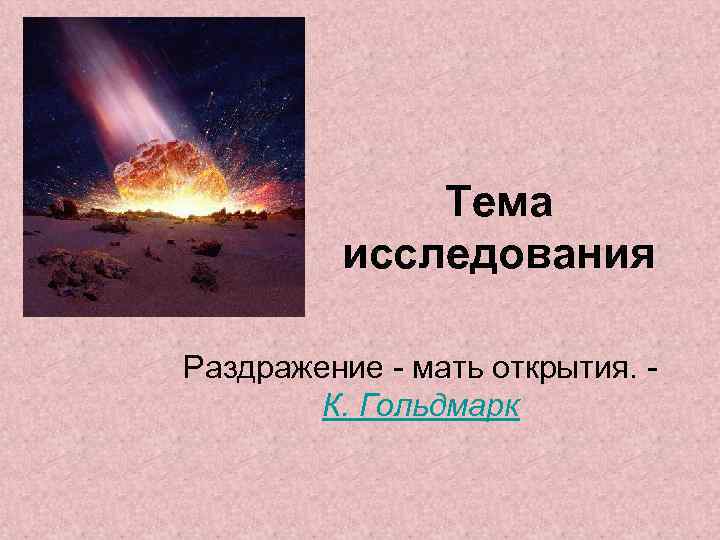 Тема исследования

Раздражение - мать открытия. - К. Гольдмарк